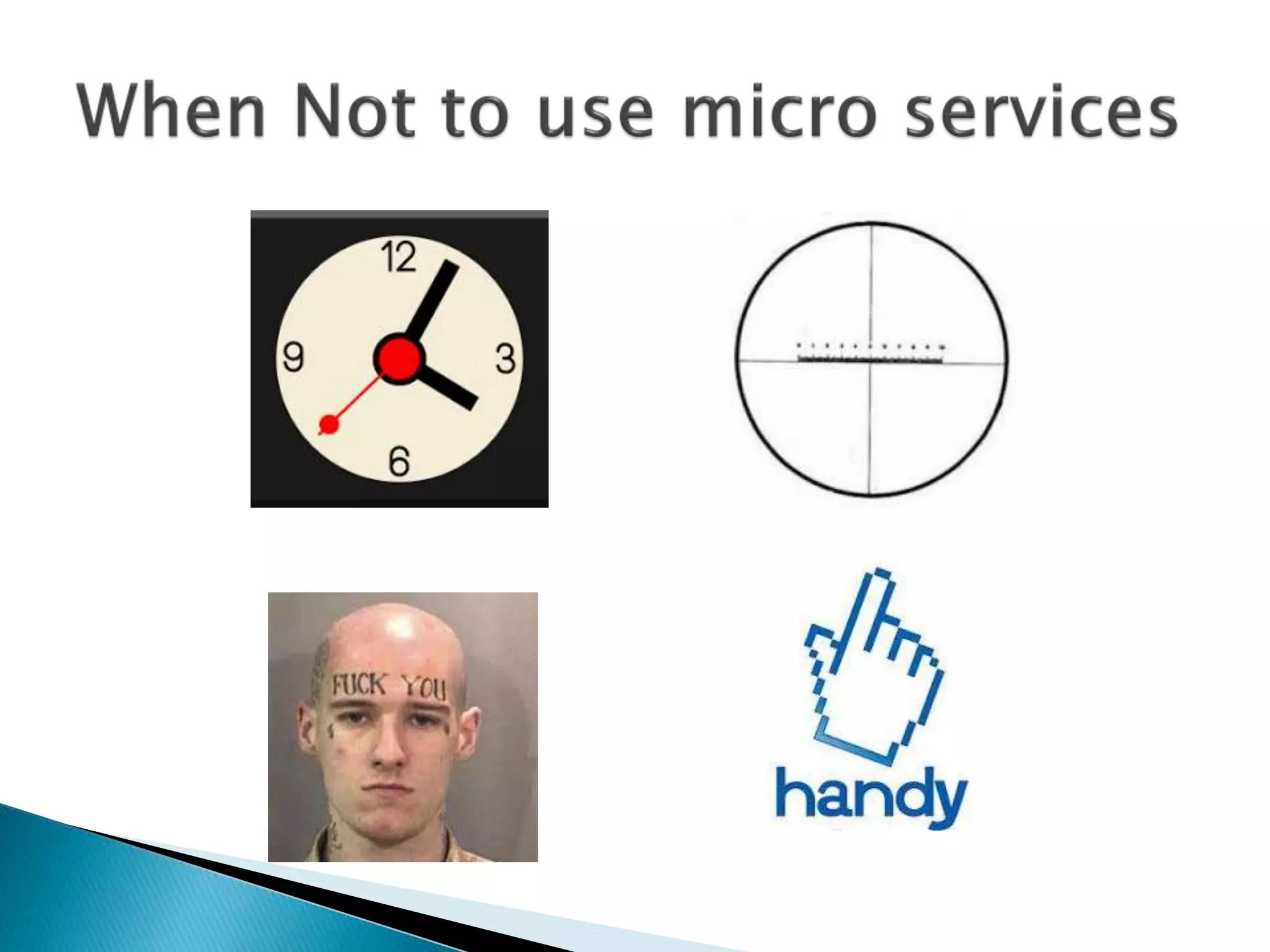 When Not to use micro services

12
9
3
6

FUCK YOU

handy